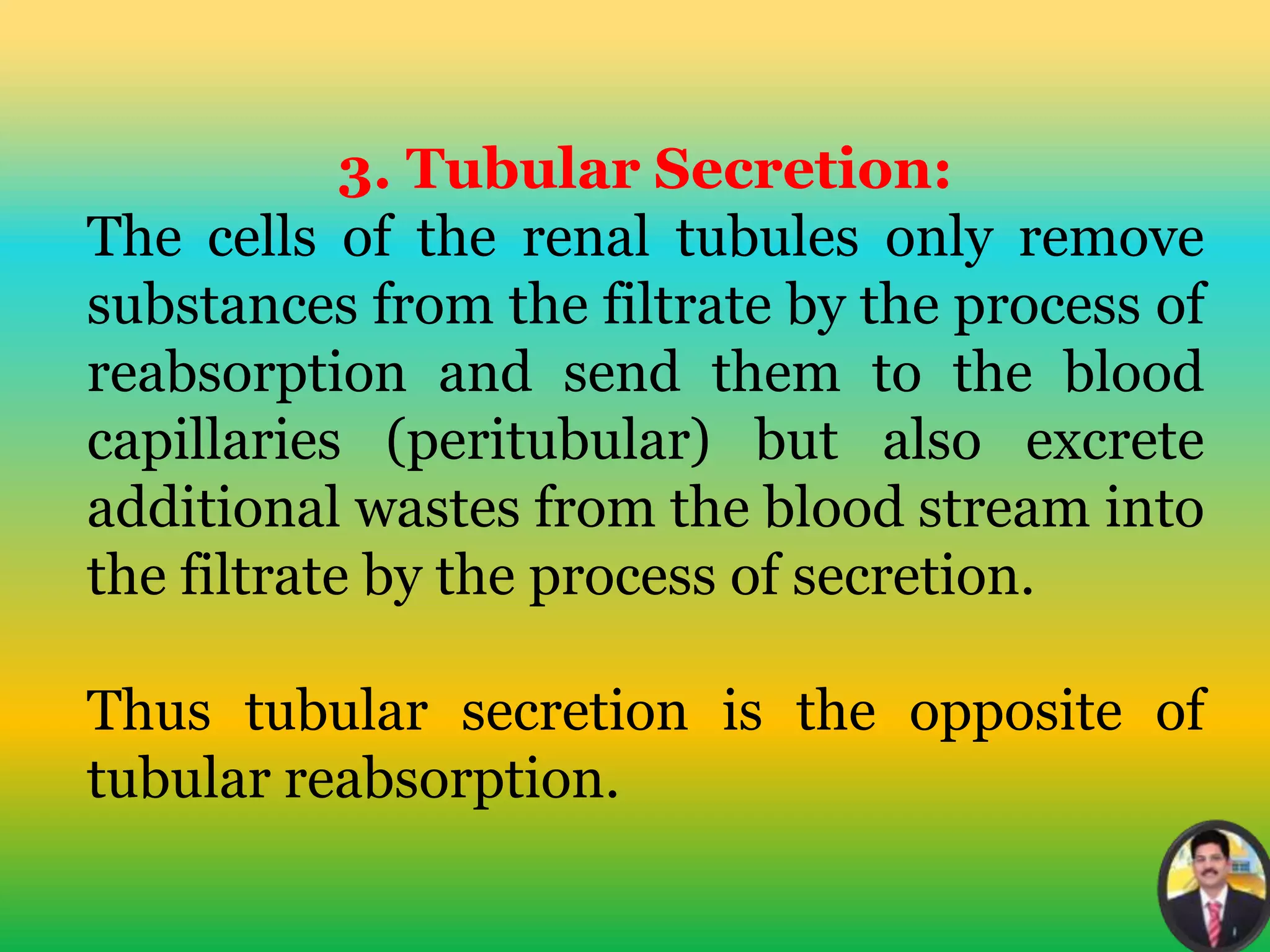 3. Tubular Secretion:
The cells of the renal tubules only remove substances from the filtrate by the process of reabsorption and send them to the blood capillaries (peritubular) but also excrete additional wastes from the blood stream into the filtrate by the process of secretion.

Thus tubular secretion is the opposite of tubular reabsorption.